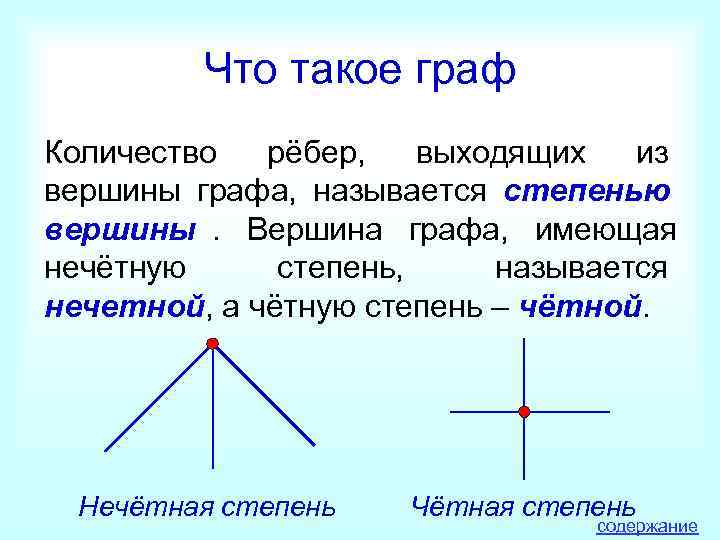 Что такое граф

Количество рёбер, выходящих из вершины графа, называется степенью вершины . Вершина графа, имеющая нечётную степень, называется нечетной, а чётную степень – чётной.

Нечётная степень

Чётная степень

содержание